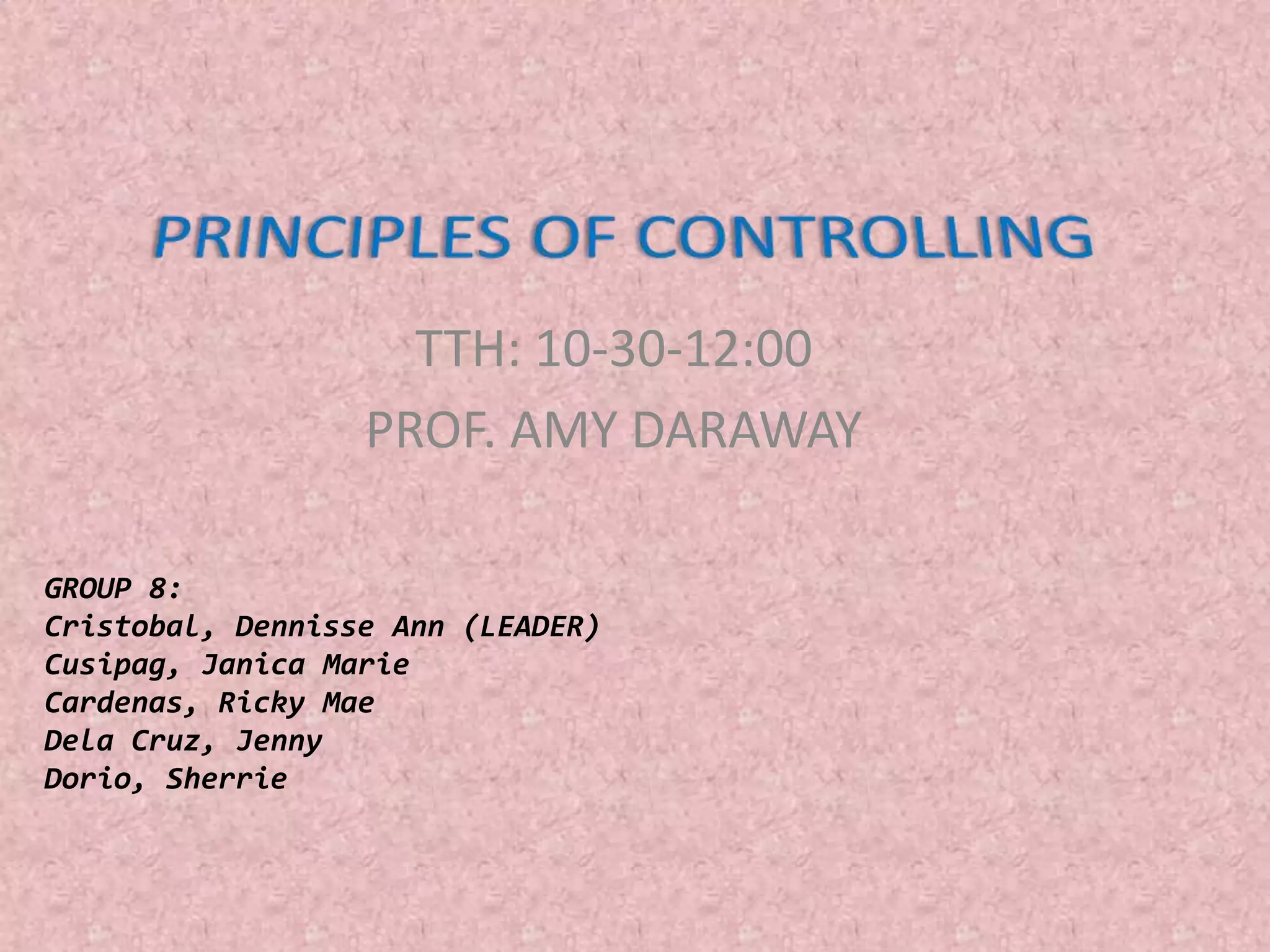 PRINCIPLES OF CONTROLLING

TTH: 10-30-12:00

PROF. AMY DARAWAY

GROUP 8:
Cristobal, Dennisse Ann (LEADER)
Cusipag, Janica Marie
Cardenas, Ricky Mae
Dela Cruz, Jenny
Dorio, Sherrie